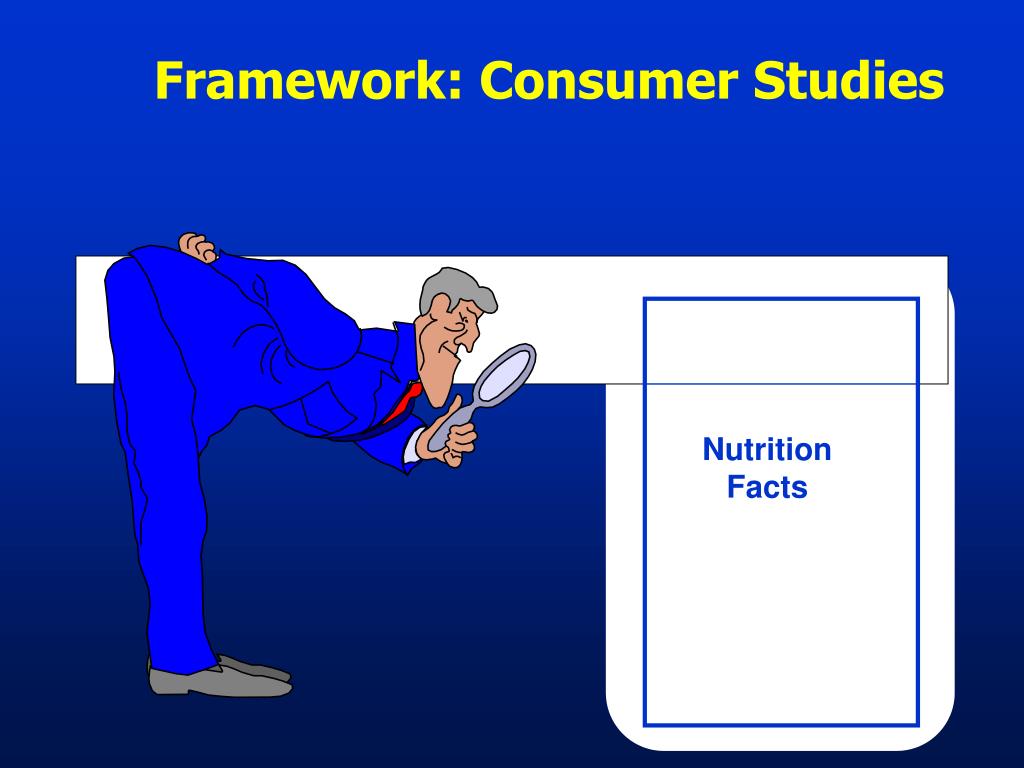 Framework: Consumer Studies

Nutrition Facts